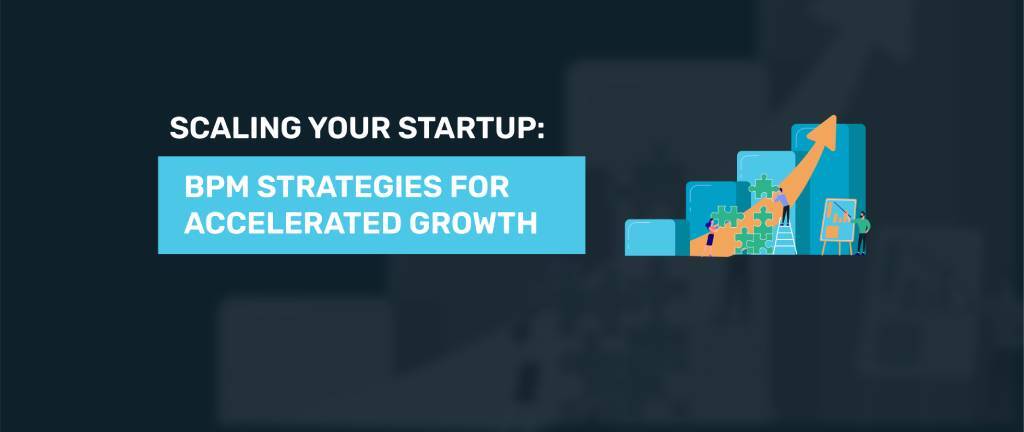 SCALING YOUR STARTUP:

BPM STRATEGIES FOR ACCELERATED GROWTH